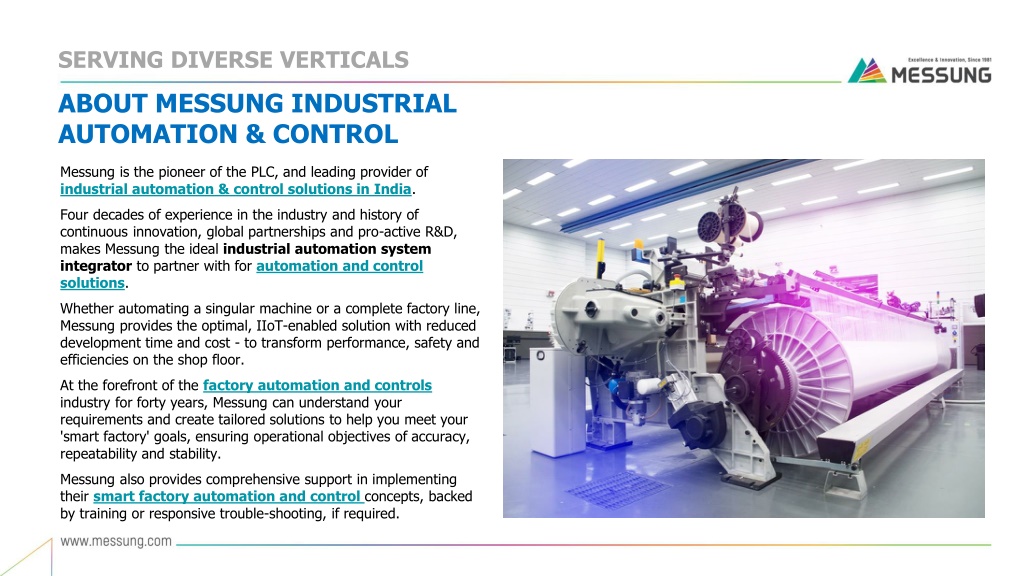 SERVING DIVERSE VERTICALS

Excellence & Innovation, Since 1981
MESSUNG

ABOUT MESSUNG INDUSTRIAL AUTOMATION & CONTROL

Messung is the pioneer of the PLC, and leading provider of industrial automation & control solutions in India.

Four decades of experience in the industry and history of continuous innovation, global partnerships and pro-active R&D, makes Messung the ideal industrial automation system integrator to partner with for automation and control solutions.

Whether automating a singular machine or a complete factory line, Messung provides the optimal, IIoT-enabled solution with reduced development time and cost - to transform performance, safety and efficiencies on the shop floor.

At the forefront of the factory automation and controls industry for forty years, Messung can understand your requirements and create tailored solutions to help you meet your 'smart factory' goals, ensuring operational objectives of accuracy, repeatability and stability.

Messung also provides comprehensive support in implementing their smart factory automation and control concepts, backed by training or responsive trouble-shooting, if required.

www.messung.com